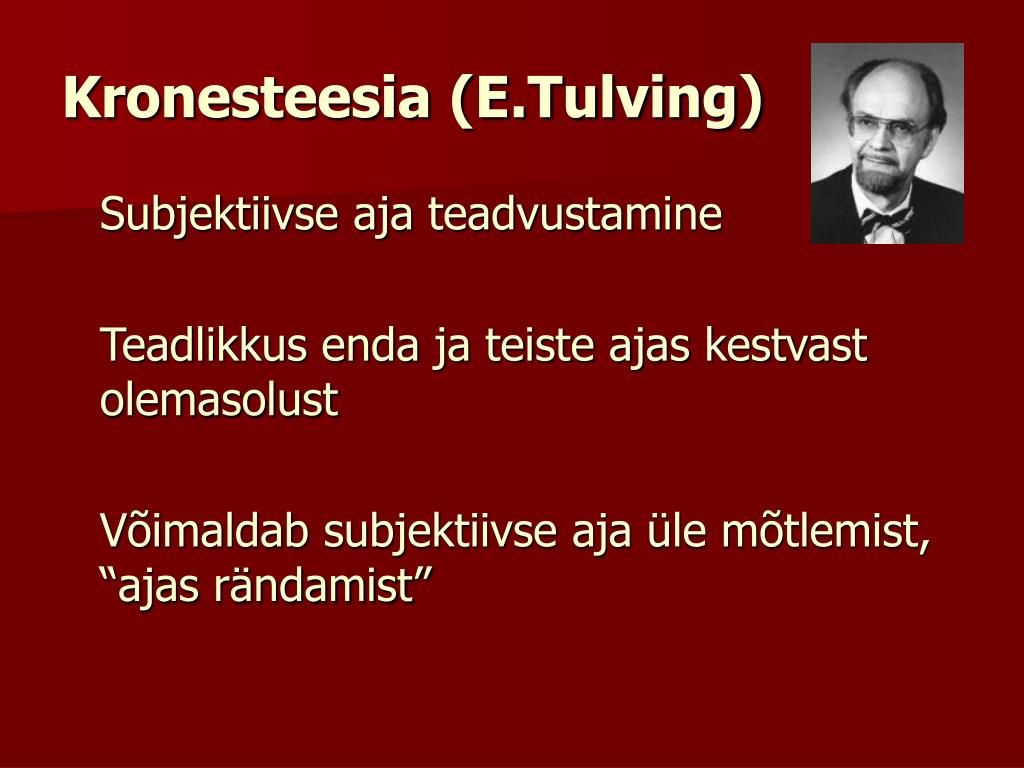 Kronesteesia (E.Tulving)

Subjektiivse aja teadvustamine

Teadlikkus enda ja teiste ajas kestvast olemasolust

Võimaldab subjektiivse aja üle mõtlemist, “ajas rändamist”